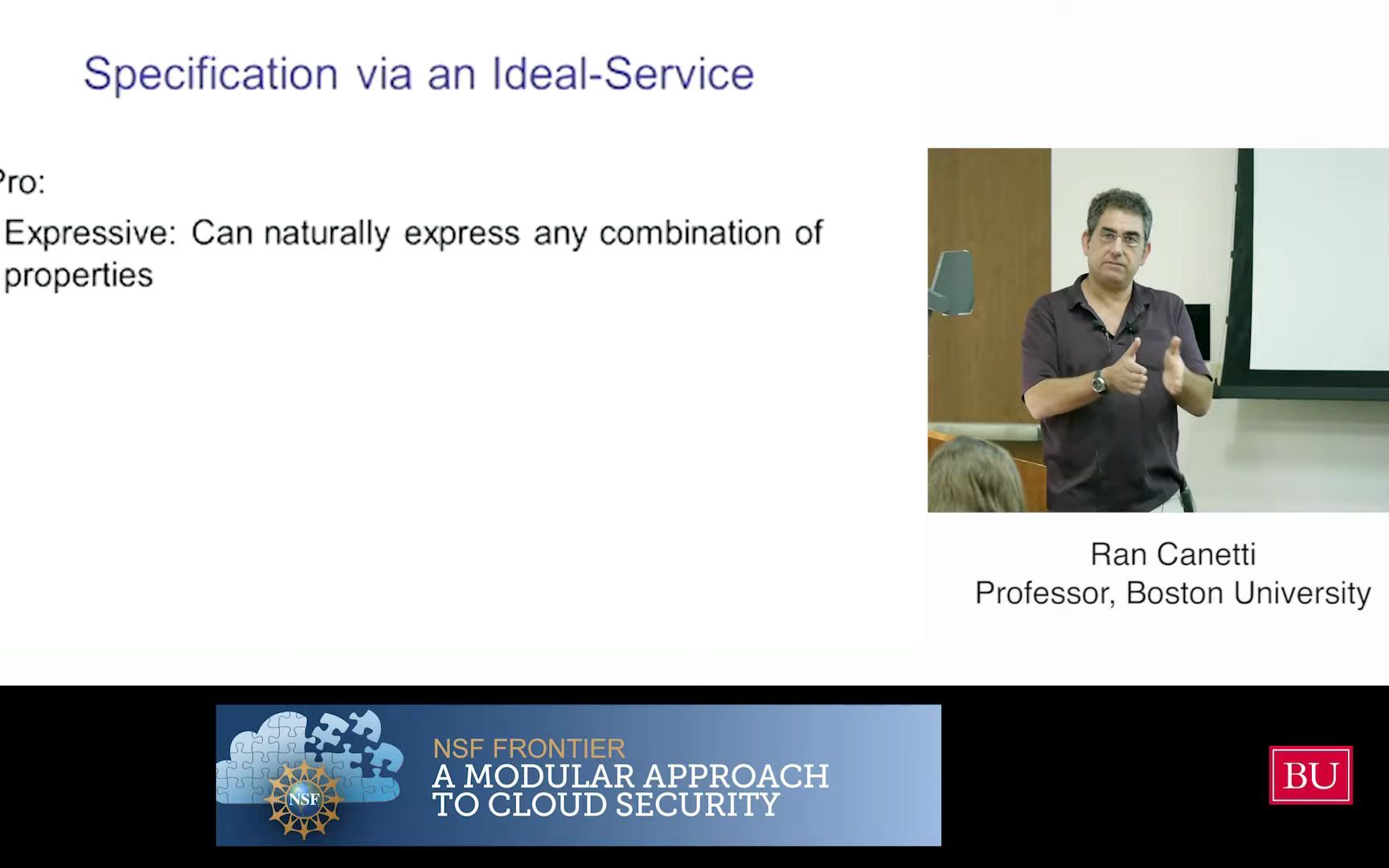 Specification via an Ideal-Service

Pro:

Expressive: Can naturally express any combination of properties

Ran Canetti
Professor, Boston University

NSF
NSF FRONTIER
A MODULAR APPROACH TO CLOUD SECURITY

BU